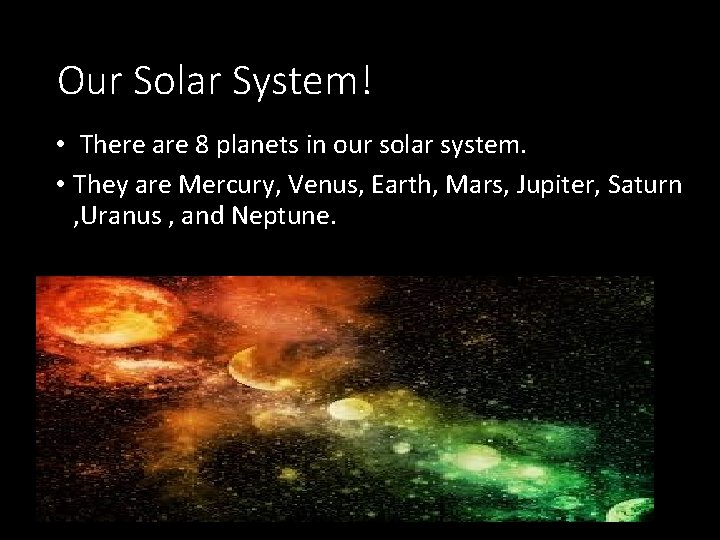 Our Solar System!

• There are 8 planets in our solar system.

• They are Mercury, Venus, Earth, Mars, Jupiter, Saturn ,Uranus , and Neptune.